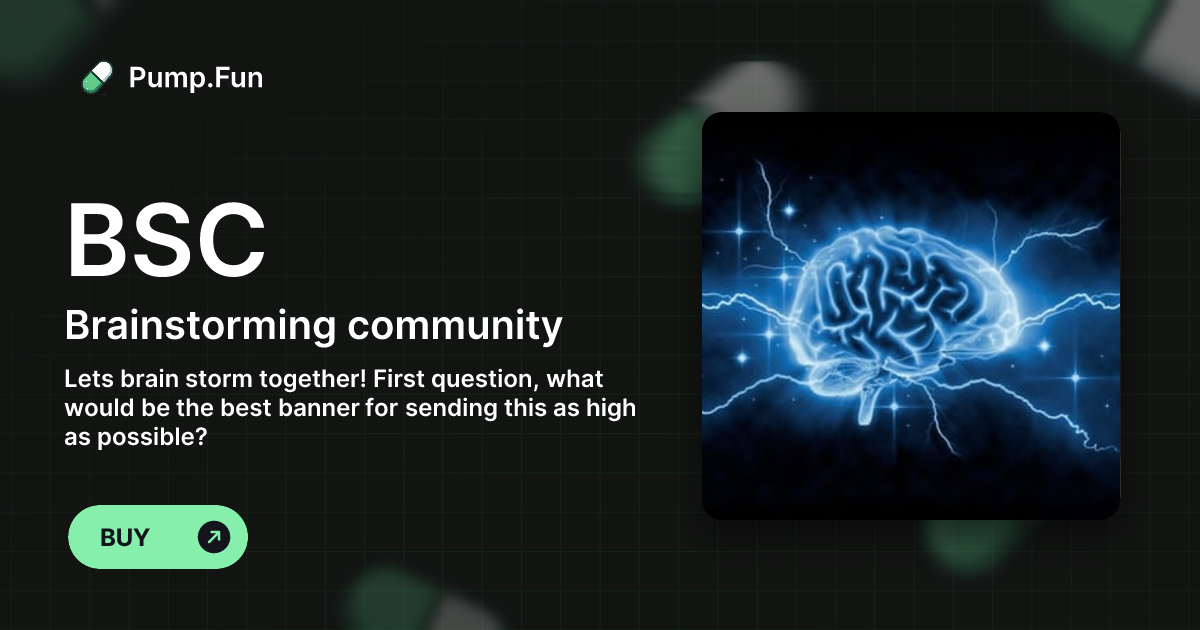 Pump.Fun

BSC

Brainstorming community

Lets brain storm together! First question, what would be the best banner for sending this as high as possible?

BUY